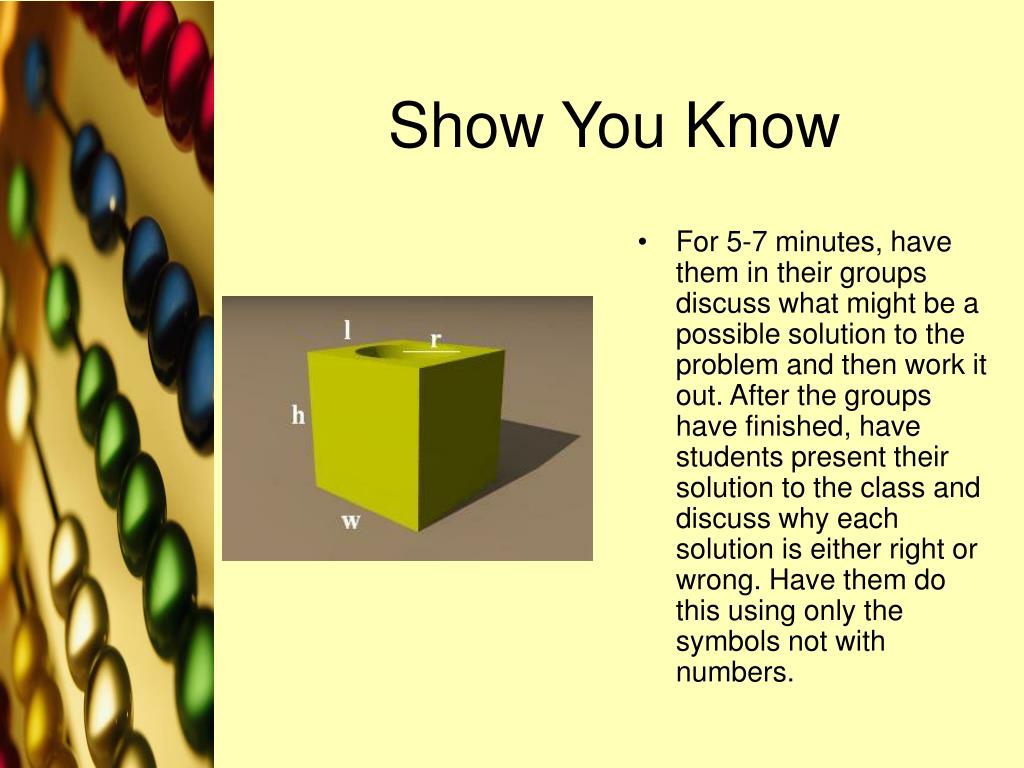 Show You Know

l
r
h
w

• For 5-7 minutes, have them in their groups discuss what might be a possible solution to the problem and then work it out. After the groups have finished, have students present their solution to the class and discuss why each solution is either right or wrong. Have them do this using only the symbols not with numbers.